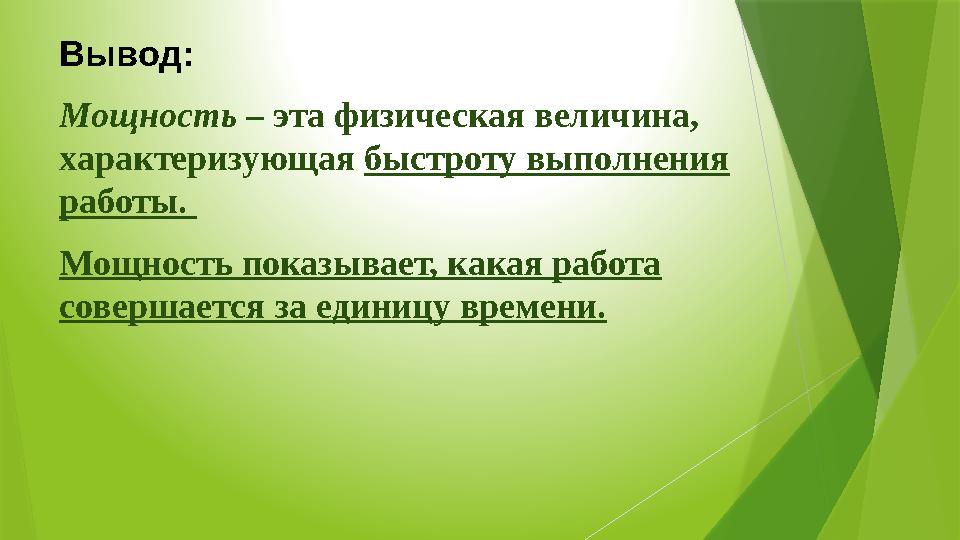 Вывод:

Мощность – эта физическая величина, характеризующая быстроту выполнения работы.

Мощность показывает, какая работа совершается за единицу времени.